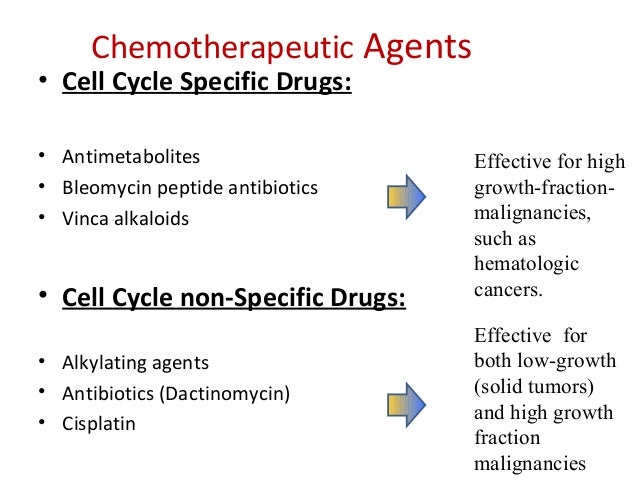 Chemotherapeutic Agents

• Cell Cycle Specific Drugs:

• Antimetabolites
• Bleomycin peptide antibiotics
• Vinca alkaloids

Effective for high growth-fraction-malignancies, such as hematologic cancers.

• Cell Cycle non-Specific Drugs:

• Alkylating agents
• Antibiotics (Dactinomycin)
• Cisplatin

Effective for both low-growth (solid tumors) and high growth fraction malignancies